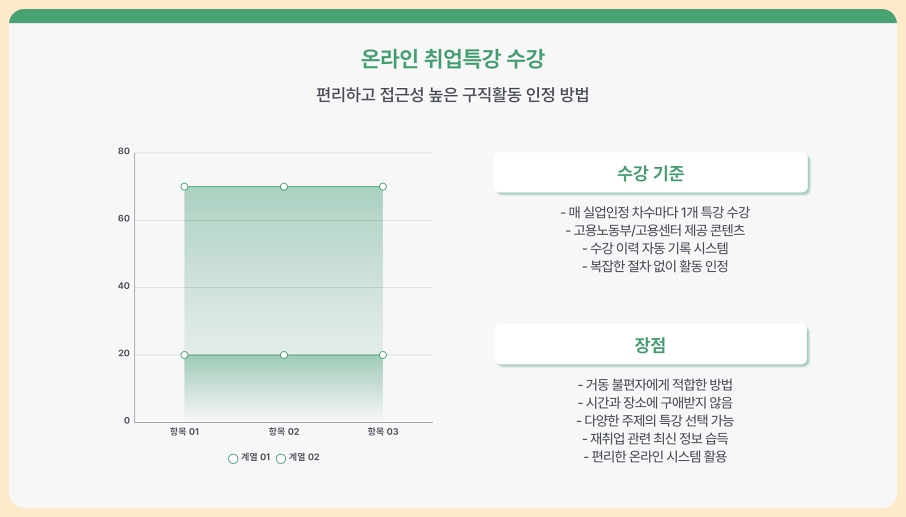 온라인 취업특강 수강

편리하고 접근성 높은 구직활동 인정 방법

80

60

40

20

0

항목 01 항목 02 항목 03

계열 01 계열 02

수강 기준

- 매 실업인정 차수마다 1개 특강 수강
- 고용노동부/고용센터 제공 콘텐츠
- 수강 이력 자동 기록 시스템
- 복잡한 절차 없이 활동 인정

장점

- 거동 불편자에게 적합한 방법
- 시간과 장소에 구애받지 않음
- 다양한 주제의 특강 선택 가능
- 재취업 관련 최신 정보 습득
- 편리한 온라인 시스템 활용